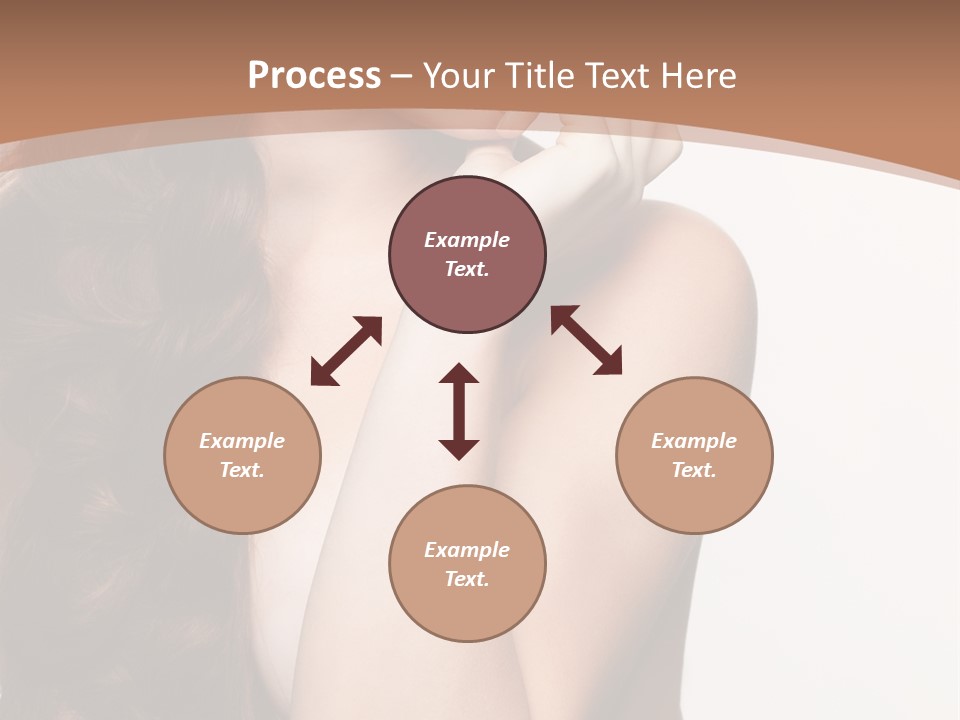 Process – Your Title Text Here

Example Text.

Example Text.

Example Text.

Example Text.